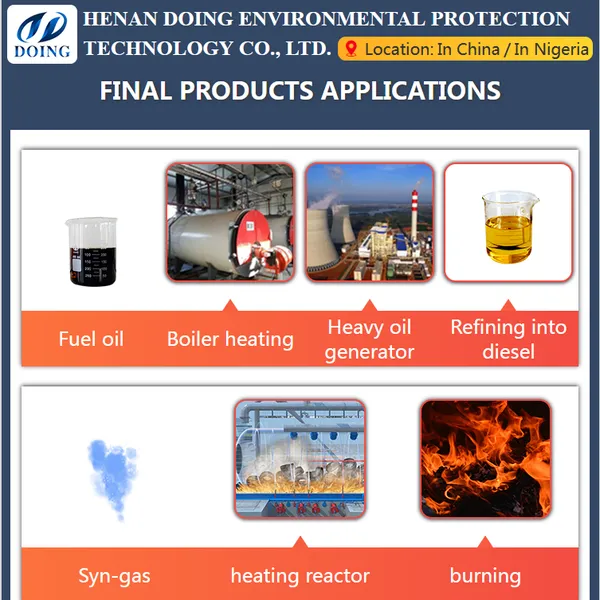 DOING

HENAN DOING ENVIRONMENTAL PROTECTION TECHNOLOGY CO., LTD.

Location: In China / In Nigeria

FINAL PRODUCTS APPLICATIONS

Fuel oil

Boiler heating

Heavy oil generator

Refining into diesel

Syn-gas

heating reactor

burning